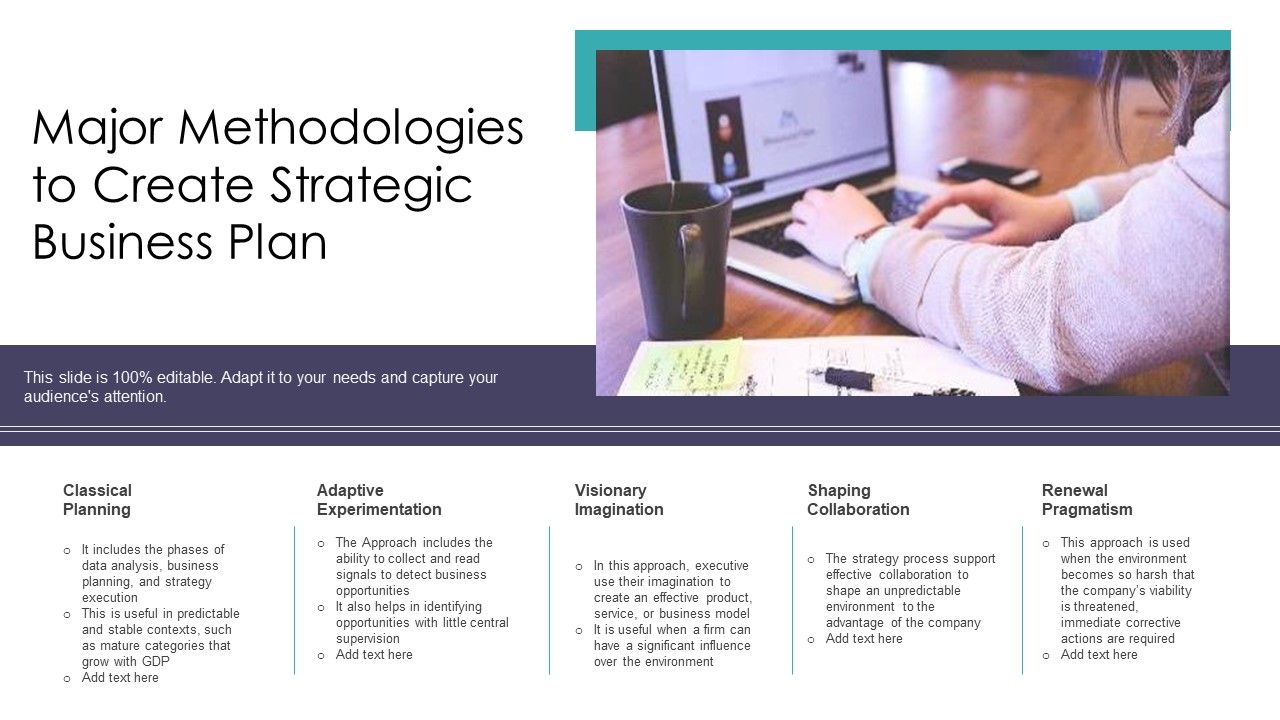 Major Methodologies to Create Strategic Business Plan

This slide is 100% editable. Adapt it to your needs and capture your audience's attention.

Classical Planning

o It includes the phases of data analysis, business planning, and strategy execution
o This is useful in predictable and stable contexts, such as mature categories that grow with GDP
o Add text here

Adaptive Experimentation

o The Approach includes the ability to collect and read signals to detect business opportunities
o It also helps in identifying opportunities with little central supervision
o Add text here

Visionary Imagination

o In this approach, executive use their imagination to create an effective product, service, or business model
o It is useful when a firm can have a significant influence over the environment

Shaping Collaboration

o The strategy process support effective collaboration to shape an unpredictable environment to the advantage of the company
o Add text here

Renewal Pragmatism

o This approach is used when the environment becomes so harsh that the company's viability is threatened, immediate corrective actions are required
o Add text here